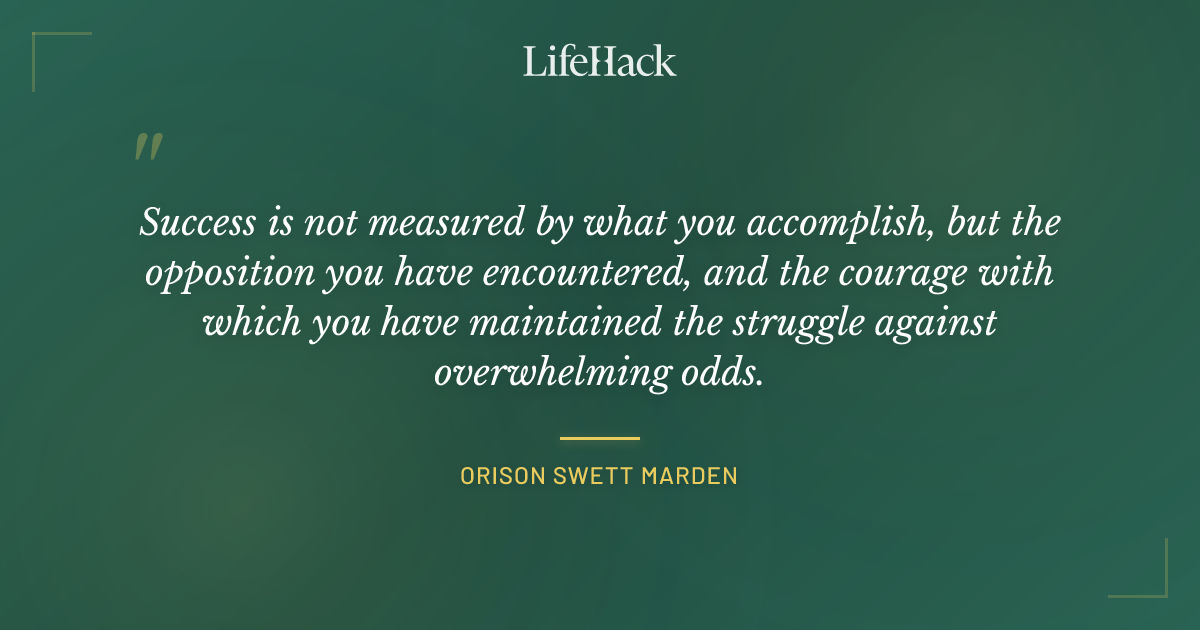 LifeHack

"

Success is not measured by what you accomplish, but the opposition you have encountered, and the courage with which you have maintained the struggle against overwhelming odds.

ORISON SWETT MARDEN